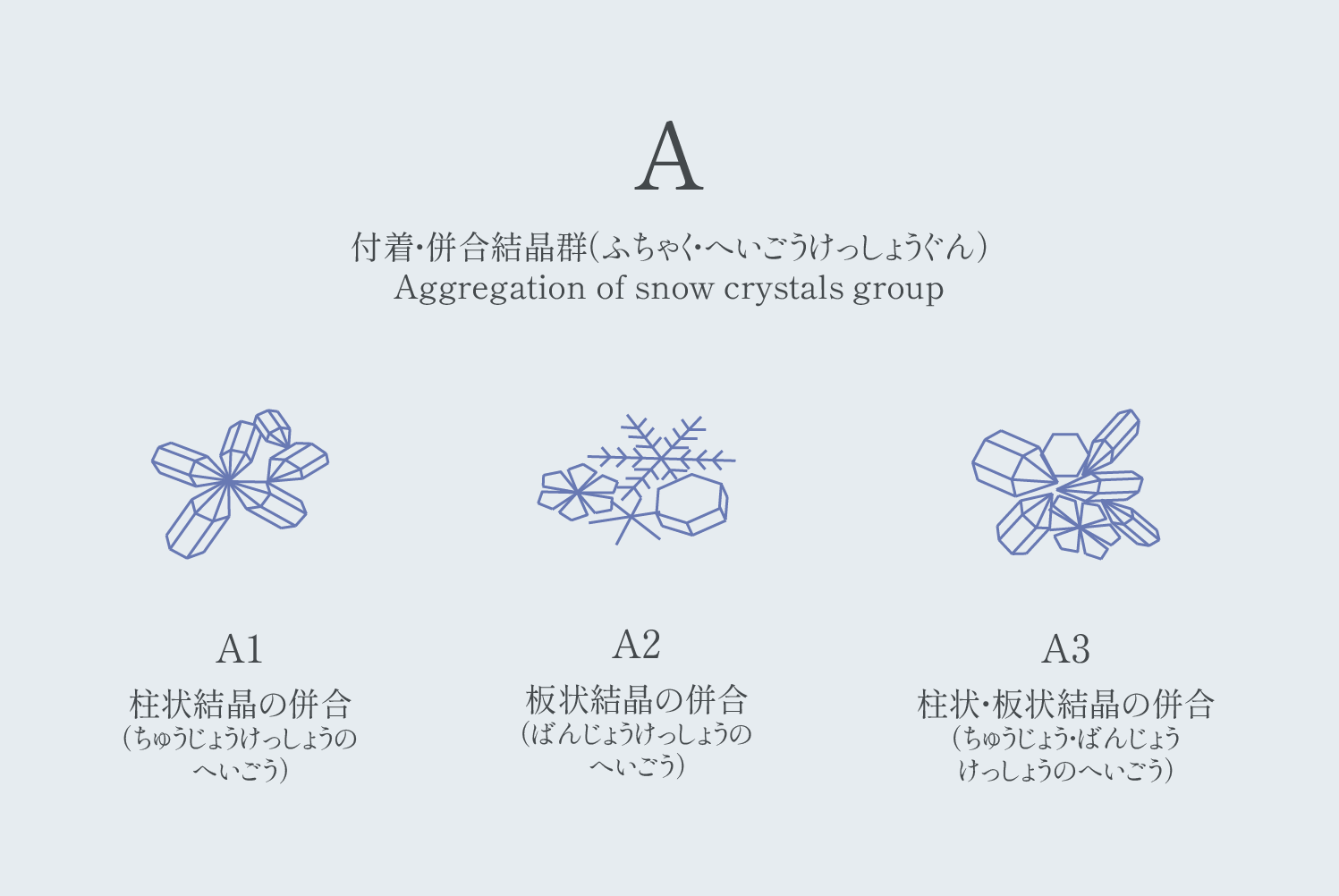 A

付着・併合結晶群（ふちゃく・へいごうけっしょうぐん）
Aggregation of snow crystals group

A1
柱状結晶の併合
（ちゅうじょうけっしょうのへいごう）

A2
板状結晶の併合
（ばんじょうけっしょうのへいごう）

A3
柱状・板状結晶の併合
（ちゅうじょう・ばんじょうけっしょうのへいごう）